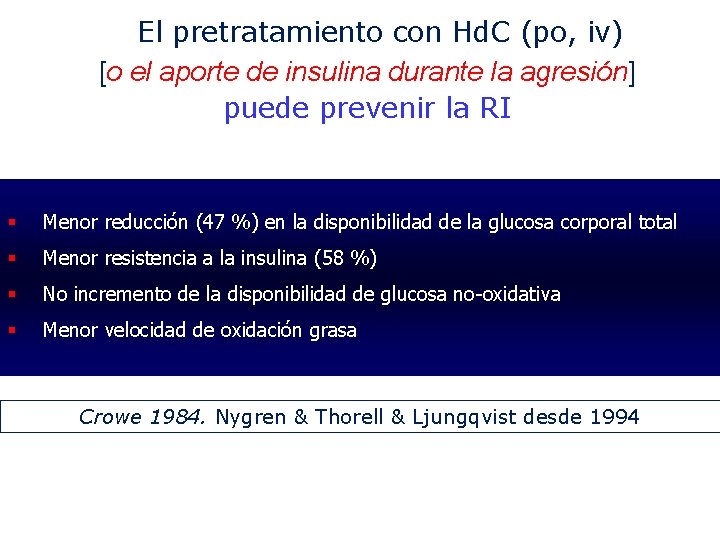 El pretratamiento con HdC (po, iv)
[o el aporte de insulina durante la agresión]
puede prevenir la RI

• Menor reducción (47 %) en la disponibilidad de la glucosa corporal total
• Menor resistencia a la insulina (58 %)
• No incremento de la disponibilidad de glucosa no-oxidativa
• Menor velocidad de oxidación grasa

Crowe 1984. Nygren & Thorell & Ljungqvist desde 1994